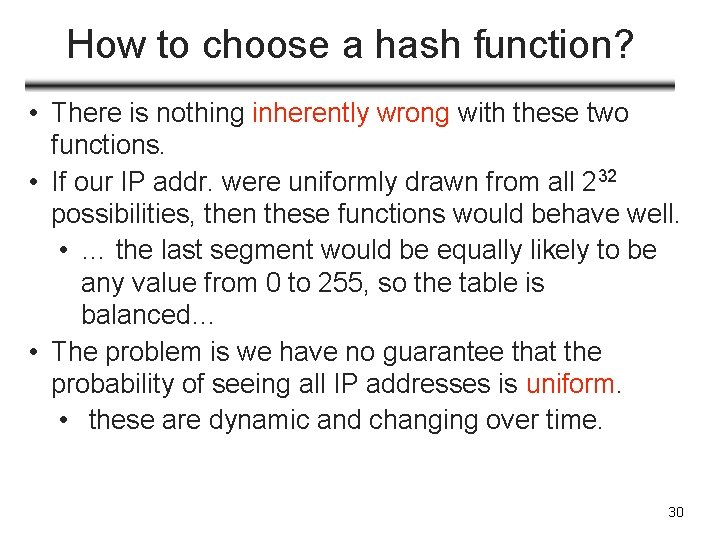 How to choose a hash function?

• There is nothing inherently wrong with these two functions.

• If our IP addr. were uniformly drawn from all $2^{32}$ possibilities, then these functions would behave well.

• … the last segment would be equally likely to be any value from 0 to 255, so the table is balanced…

• The problem is we have no guarantee that the probability of seeing all IP addresses is uniform.

• these are dynamic and changing over time.

30